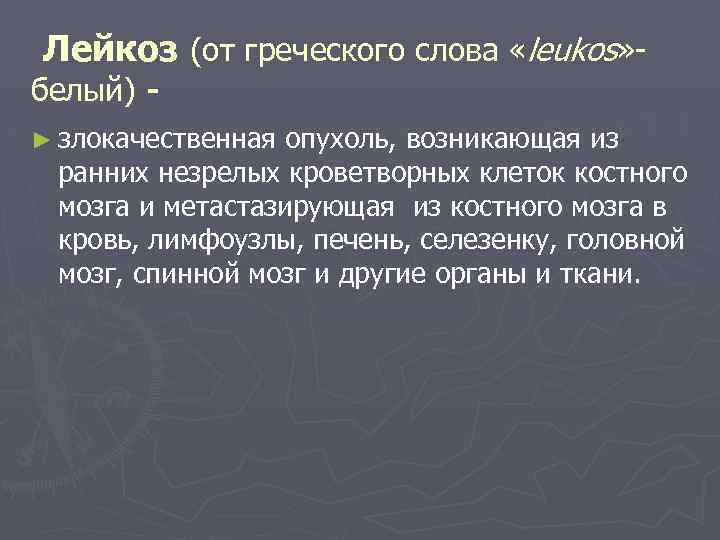 Лейкоз (от греческого слова «leukos»- белый) -

► злокачественная опухоль, возникающая из ранних незрелых кроветворных клеток костного мозга и метастазирующая  из костного мозга в кровь, лимфоузлы, печень, селезенку, головной мозг, спинной мозг и другие органы и ткани.